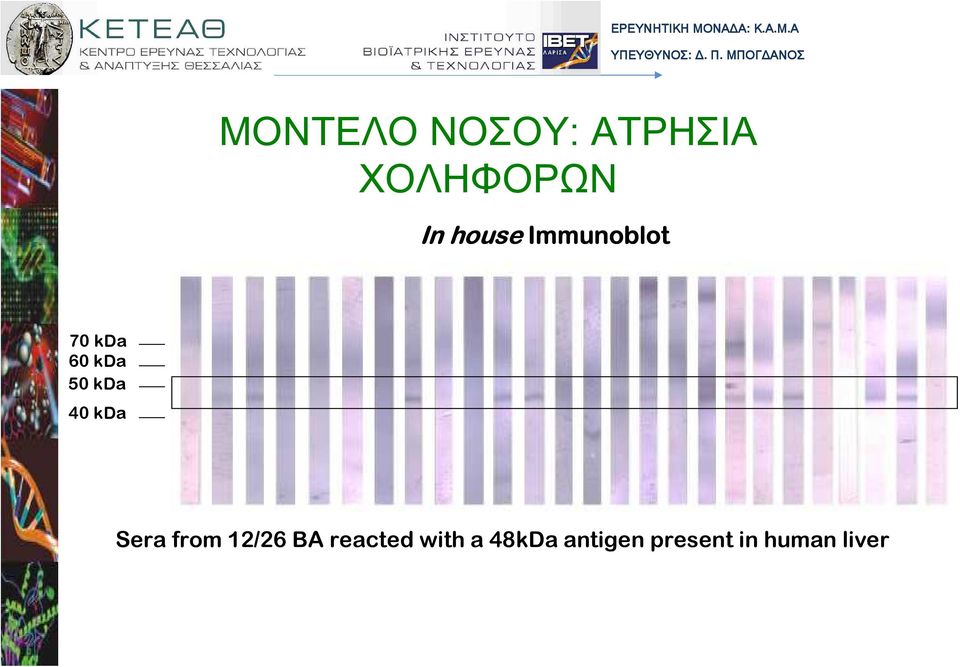 ΚΕΤΕΑΘ
ΚΕΝΤΡΟ ΕΡΕΥΝΑΣ ΤΕΧΝΟΛΟΓΙΑΣ & ΑΝΑΠΤΥΞΗΣ ΘΕΣΣΑΛΙΑΣ

ΙΝΣΤΙΤΟΥΤΟ ΒΙΟΪΑΤΡΙΚΗΣ ΕΡΕΥΝΑΣ & ΤΕΧΝΟΛΟΓΙΑΣ

IBET
ΛΑΡΙΣΑ

ΕΡΕΥΝΗΤΙΚΗ ΜΟΝΑΔΑ: Κ.Α.Μ.Α
ΥΠΕΥΘΥΝΟΣ: Δ. Π. ΜΠΟΓΔΑΝΟΣ

ΜΟΝΤΕΛΟ ΝΟΣΟΥ: ΑΤΡΗΣΙΑ ΧΟΛΗΦΟΡΩΝ

In house Immunoblot

70 kDa
60 kDa
50 kDa
40 kDa

Sera from 12/26 BA reacted with a 48kDa antigen present in human liver